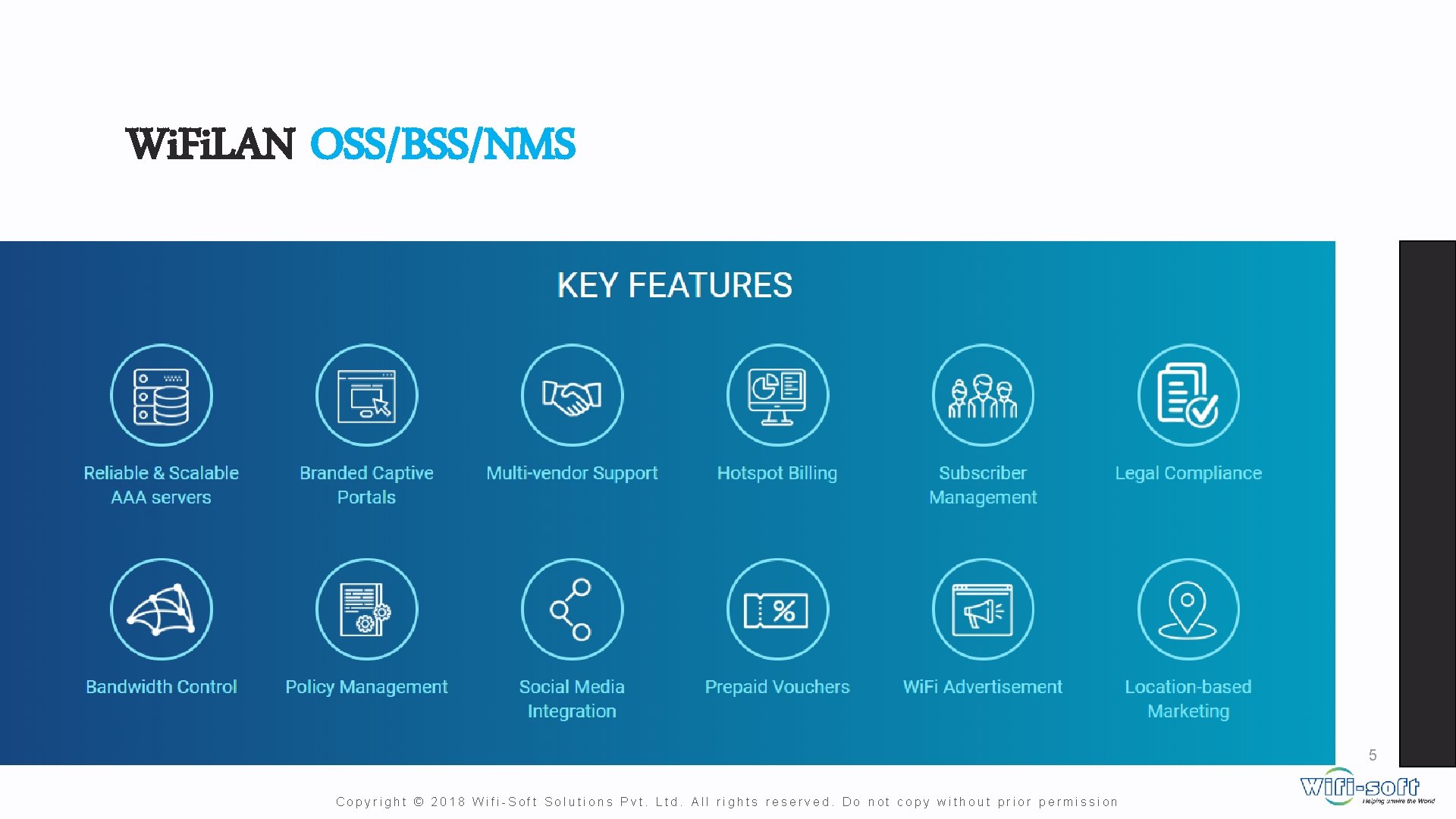 WiFiLAN OSS/BSS/NMS

KEY FEATURES

Reliable & Scalable AAA servers

Branded Captive Portals

Multi-vendor Support

Hotspot Billing

Subscriber Management

Legal Compliance

Bandwidth Control

Policy Management

Social Media Integration

Prepaid Vouchers

WiFi Advertisement

Location-based Marketing

5

Copyright © 2018 Wifi-Soft Solutions Pvt. Ltd. All rights reserved. Do not copy without prior permission

Wifi-soft
Helping unwire the World